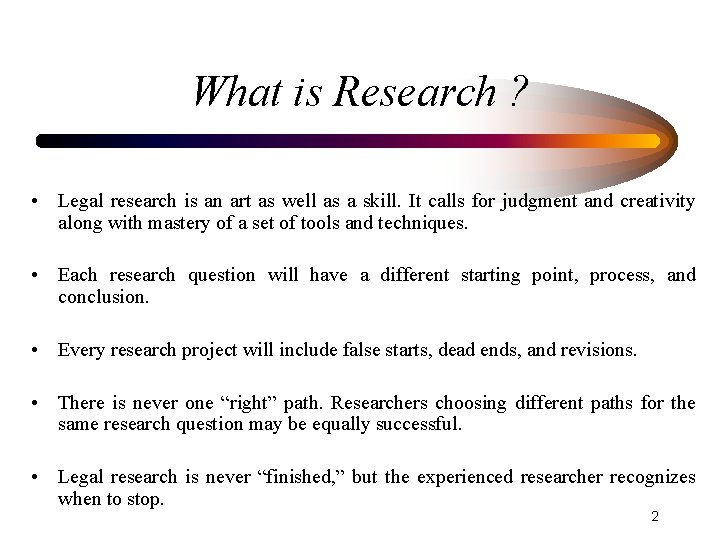 What is Research ?

• Legal research is an art as well as a skill. It calls for judgment and creativity along with mastery of a set of tools and techniques.

• Each research question will have a different starting point, process, and conclusion.

• Every research project will include false starts, dead ends, and revisions.

• There is never one “right” path. Researchers choosing different paths for the same research question may be equally successful.

• Legal research is never “finished,” but the experienced researcher recognizes when to stop.

2